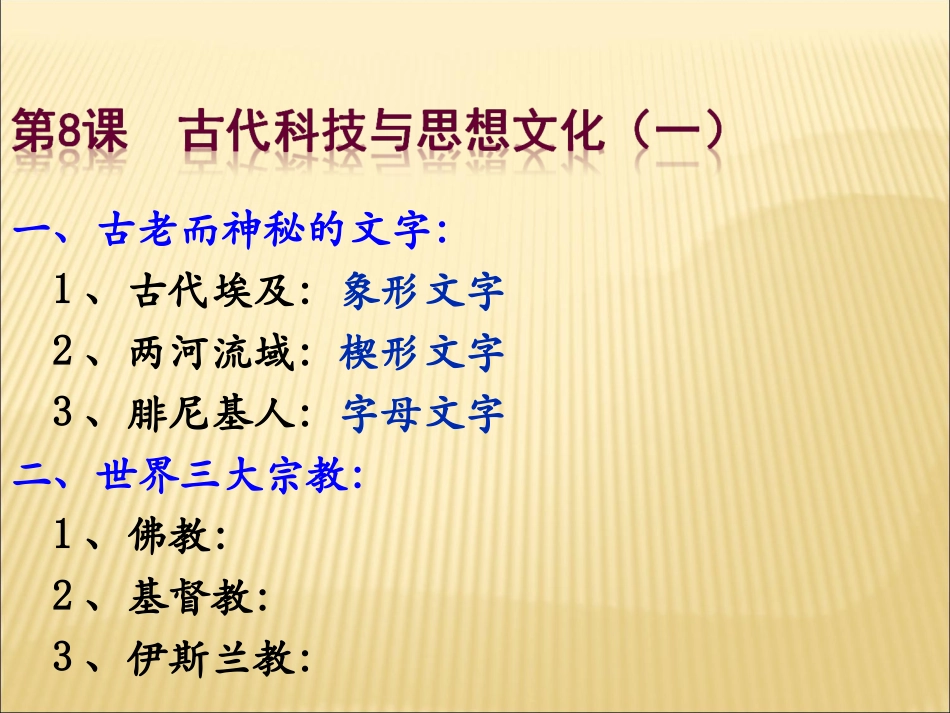 第8课　古代科技与思想文化（一）

一、古老而神秘的文字：

1、古代埃及：象形文字

2、两河流域：楔形文字

3、腓尼基人：字母文字

二、世界三大宗教：

1、佛教：

2、基督教：

3、伊斯兰教：